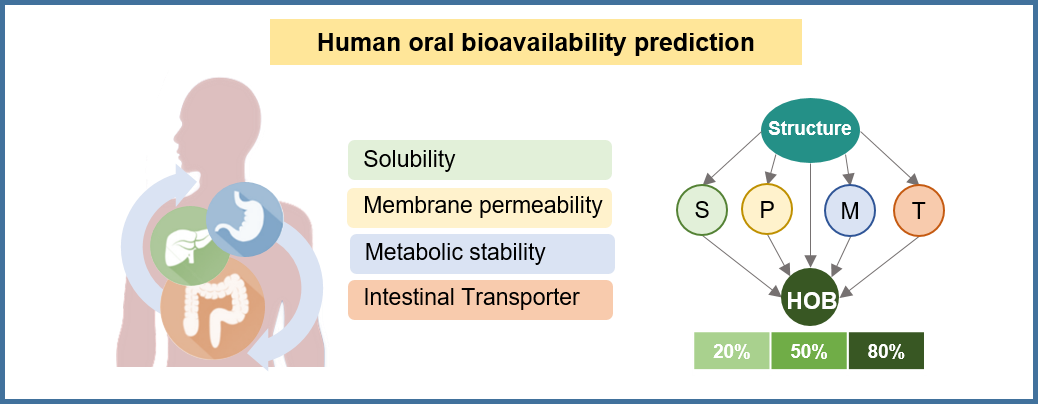 Human oral bioavailability prediction

Solubility
Membrane permeability
Metabolic stability
Intestinal Transporter

Structure

S P M T

HOB

20% 50% 80%